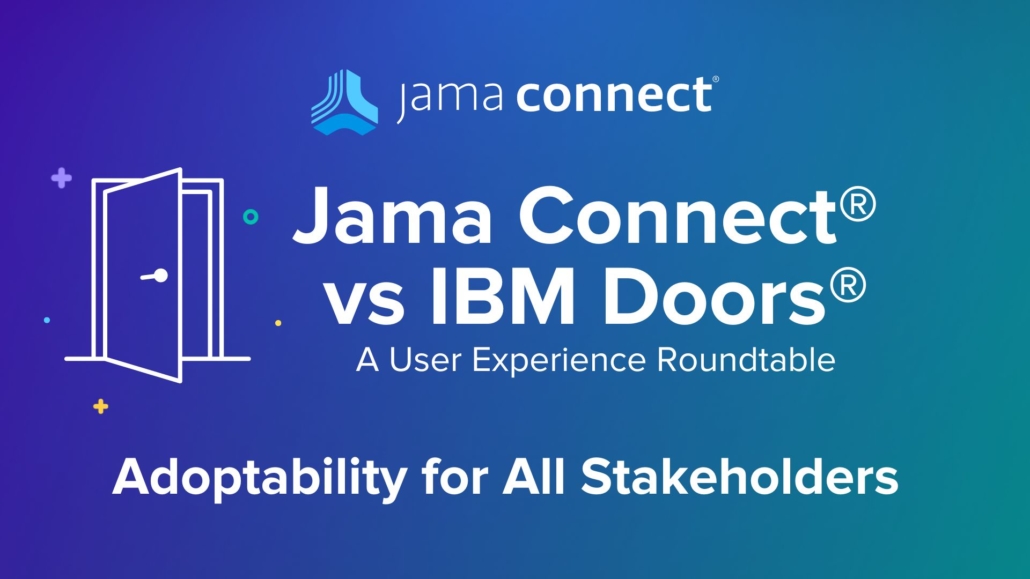 jama connect®

Jama Connect®
vs IBM Doors®
A User Experience Roundtable

Adoptability for All Stakeholders